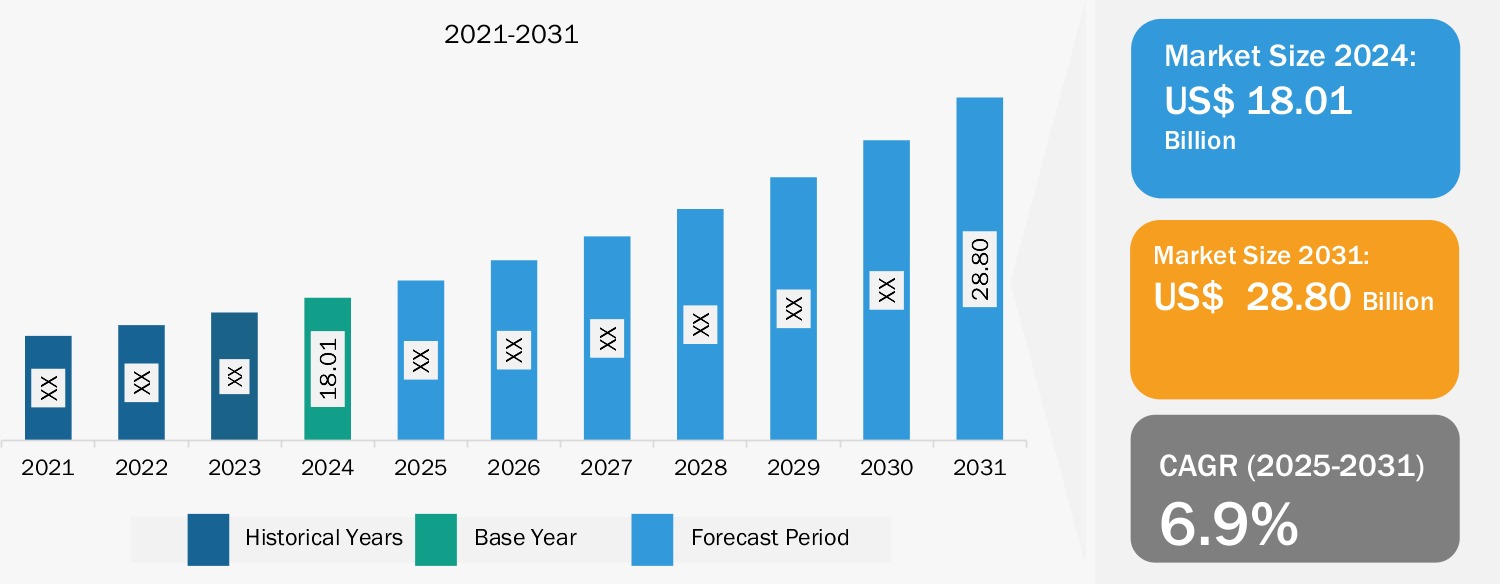 2021-2031

XX
XX
XX
18.01
XX
XX
XX
XX
XX
XX
28.80

2021 2022 2023 2024 2025 2026 2027 2028 2029 2030 2031

Historical Years
Base Year
Forecast Period

Market Size 2024:
US$ 18.01
Billion

Market Size 2031:
US$ 28.80 Billion

CAGR (2025-2031)
6.9%